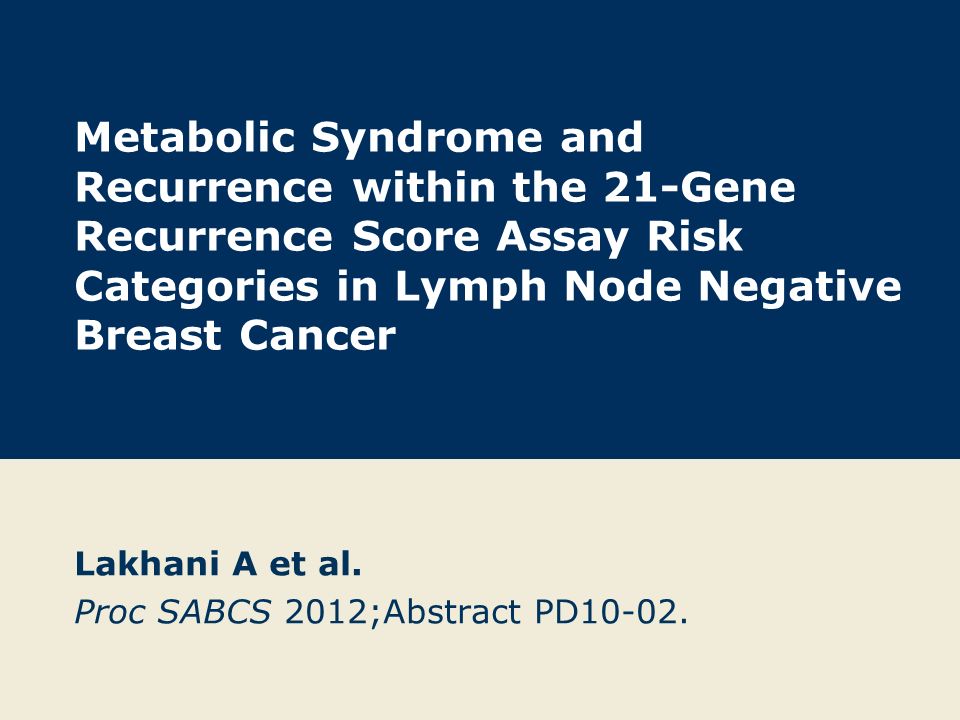 Metabolic Syndrome and Recurrence within the 21-Gene Recurrence Score Assay Risk Categories in Lymph Node Negative Breast Cancer

Lakhani A et al.
Proc SABCS 2012;Abstract PD10-02.